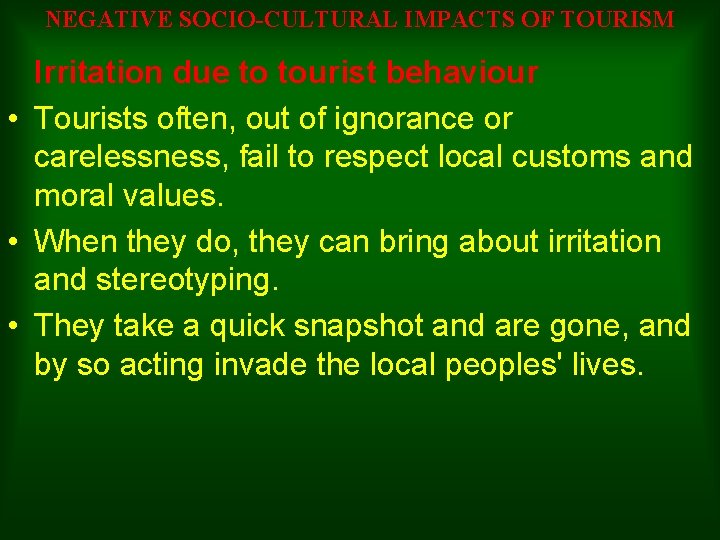 NEGATIVE SOCIO-CULTURAL IMPACTS OF TOURISM

Irritation due to tourist behaviour

• Tourists often, out of ignorance or carelessness, fail to respect local customs and moral values.

• When they do, they can bring about irritation and stereotyping.

• They take a quick snapshot and are gone, and by so acting invade the local peoples' lives.